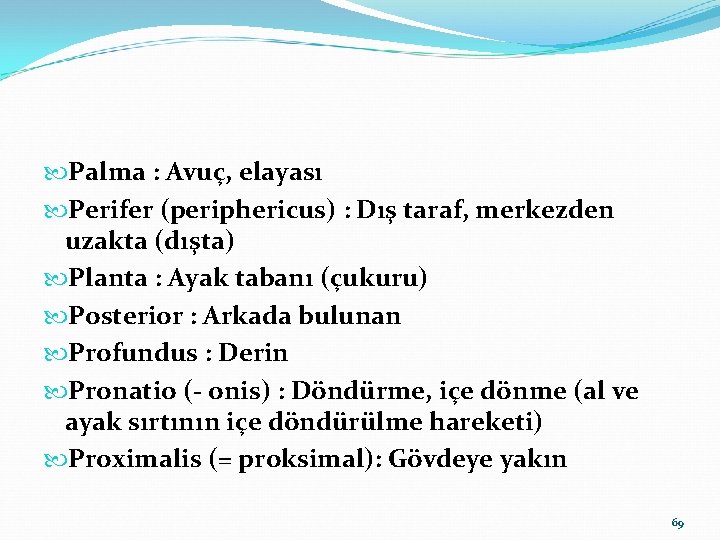 Palma : Avuç, elayası
Perifer (periphericus) : Dış taraf, merkezden uzakta (dışta)
Planta : Ayak tabanı (çukuru)
Posterior : Arkada bulunan
Profundus : Derin
Pronatio (- onis) : Döndürme, içe dönme (al ve ayak sırtının içe döndürülme hareketi)
Proximalis (= proksimal): Gövdeye yakın

69